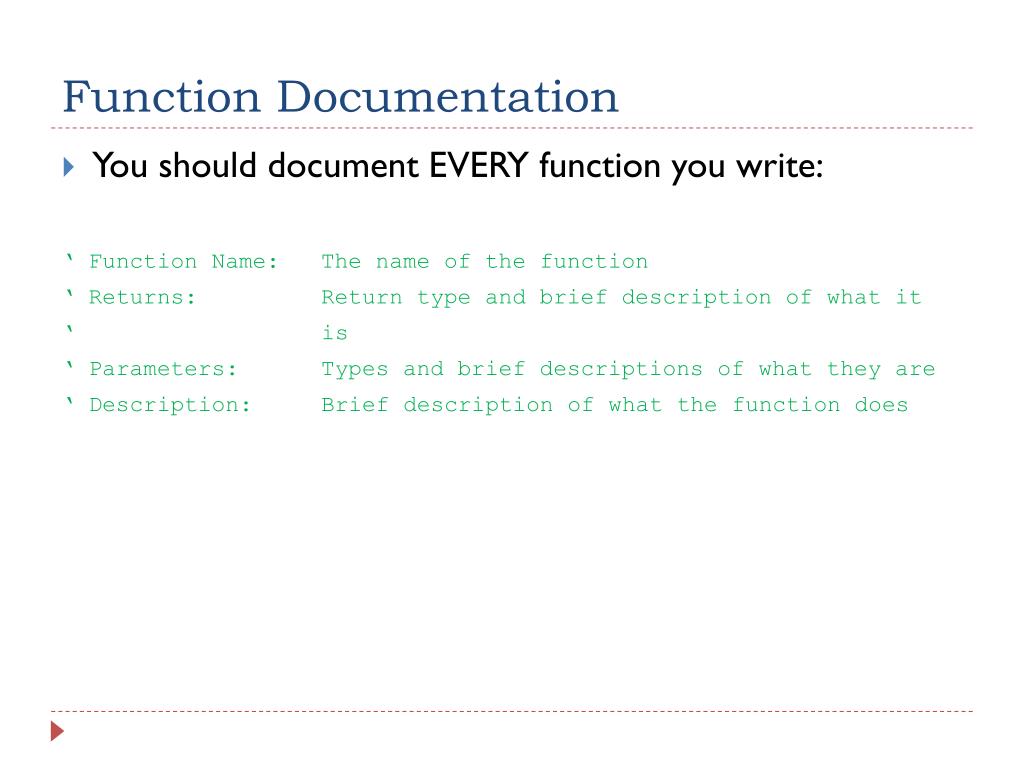 Function Documentation

You should document EVERY function you write:

‘ Function Name:   The name of the function
‘ Returns:         Return type and brief description of what it
‘                  is
‘ Parameters:      Types and brief descriptions of what they are
‘ Description:     Brief description of what the function does